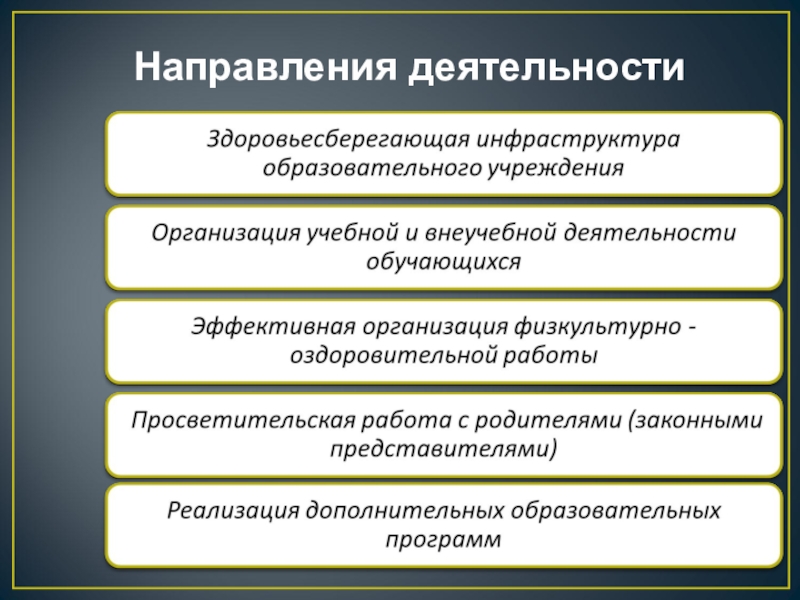 Направления деятельности

Здоровьесберегающая инфраструктура образовательного учреждения

Организация учебной и внеучебной деятельности обучающихся

Эффективная организация физкультурно - оздоровительной работы

Просветительская работа с родителями (законными представителями)

Реализация дополнительных образовательных программ